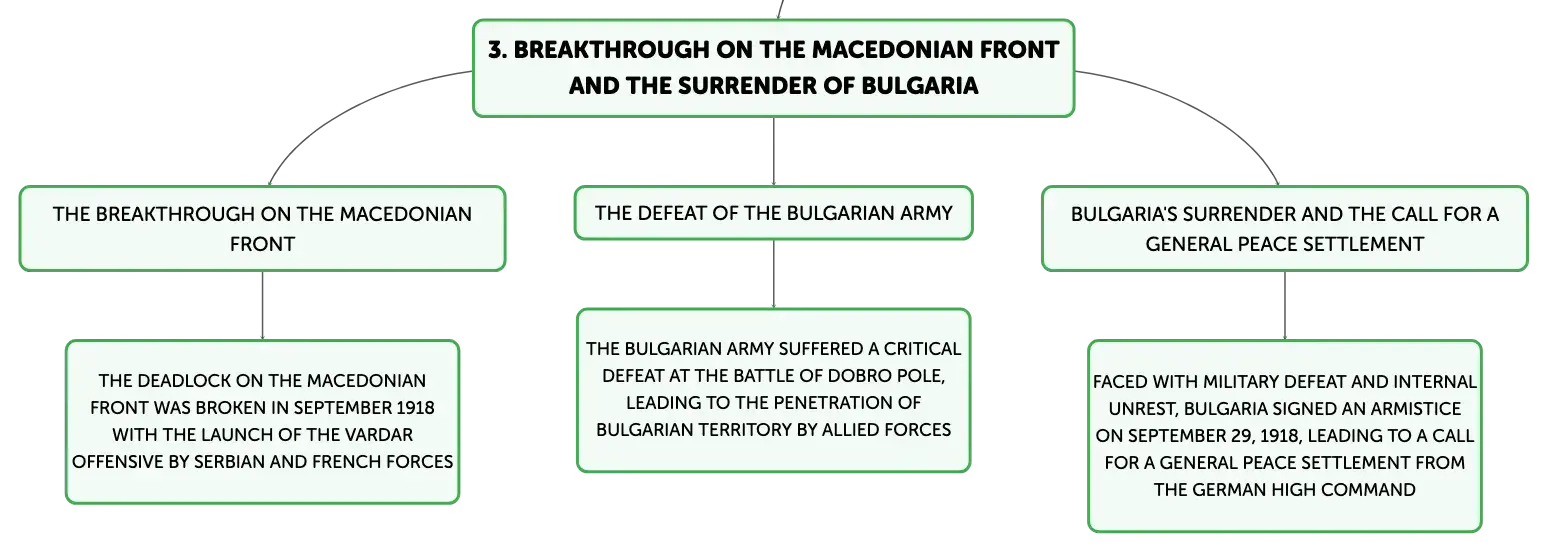 3. BREAKTHROUGH ON THE MACEDONIAN FRONT AND THE SURRENDER OF BULGARIA

THE BREAKTHROUGH ON THE MACEDONIAN FRONT

THE DEADLOCK ON THE MACEDONIAN FRONT WAS BROKEN IN SEPTEMBER 1918 WITH THE LAUNCH OF THE VARDAR OFFENSIVE BY SERBIAN AND FRENCH FORCES

THE DEFEAT OF THE BULGARIAN ARMY

THE BULGARIAN ARMY SUFFERED A CRITICAL DEFEAT AT THE BATTLE OF DOBRO POLE, LEADING TO THE PENETRATION OF BULGARIAN TERRITORY BY ALLIED FORCES

BULGARIA'S SURRENDER AND THE CALL FOR A GENERAL PEACE SETTLEMENT

FACED WITH MILITARY DEFEAT AND INTERNAL UNREST, BULGARIA SIGNED AN ARMISTICE ON SEPTEMBER 29, 1918, LEADING TO A CALL FOR A GENERAL PEACE SETTLEMENT FROM THE GERMAN HIGH COMMAND